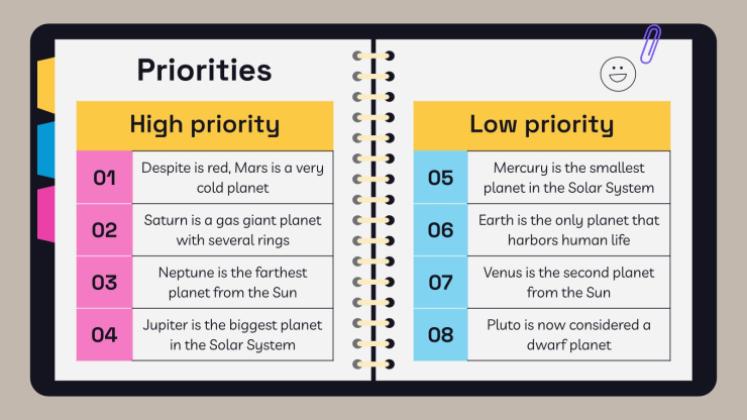 Priorities

| High priority | |
|---|---|
| 01 | Despite is red, Mars is a very cold planet |
| 02 | Saturn is a gas giant planet with several rings |
| 03 | Neptune is the farthest planet from the Sun |
| 04 | Jupiter is the biggest planet in the Solar System |

| Low priority | |
|---|---|
| 05 | Mercury is the smallest planet in the Solar System |
| 06 | Earth is the only planet that harbors human life |
| 07 | Venus is the second planet from the Sun |
| 08 | Pluto is now considered a dwarf planet |